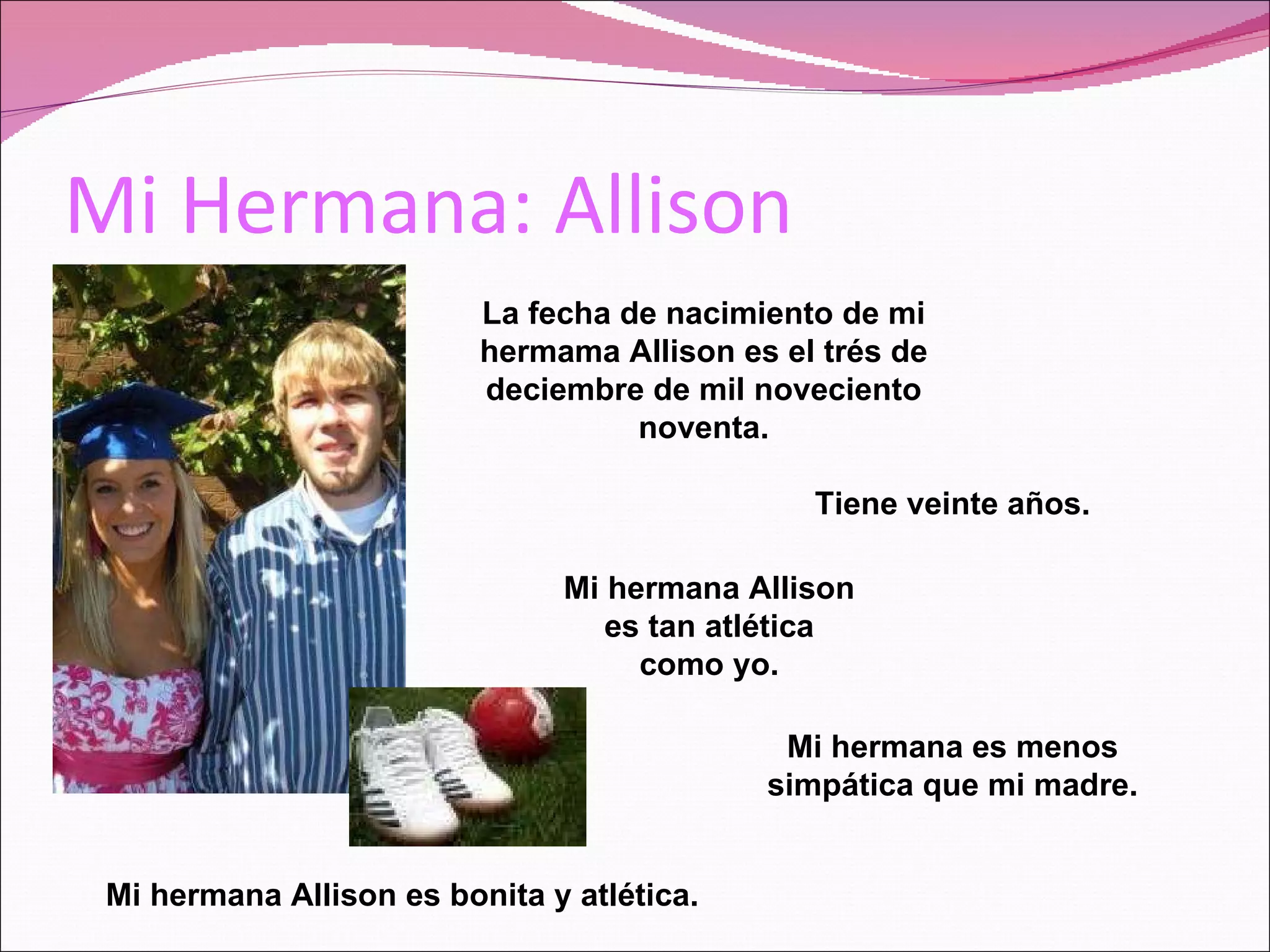 Mi Hermana: Allison

La fecha de nacimiento de mi hermama Allison es el trés de deciembre de mil noveciento noventa.

Tiene veinte años.

Mi hermana Allison es tan atlética como yo.

Mi hermana es menos simpática que mi madre.

Mi hermana Allison es bonita y atlética.